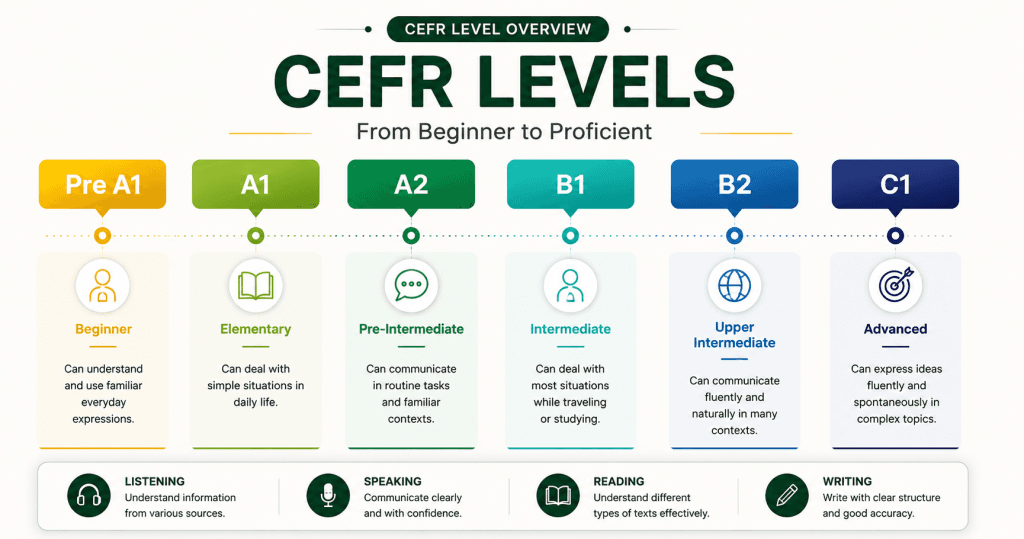 CEFR LEVEL OVERVIEW

CEFR LEVELS

From Beginner to Proficient

Pre A1

Beginner

Can understand and use familiar everyday expressions.

A1

Elementary

Can deal with simple situations in daily life.

A2

Pre-Intermediate

Can communicate in routine tasks and familiar contexts.

B1

Intermediate

Can deal with most situations while traveling or studying.

B2

Upper Intermediate

Can communicate fluently and naturally in many contexts.

C1

Advanced

Can express ideas fluently and spontaneously in complex topics.

LISTENING
Understand information from various sources.

SPEAKING
Communicate clearly and with confidence.

READING
Understand different types of texts effectively.

WRITING
Write with clear structure and good accuracy.